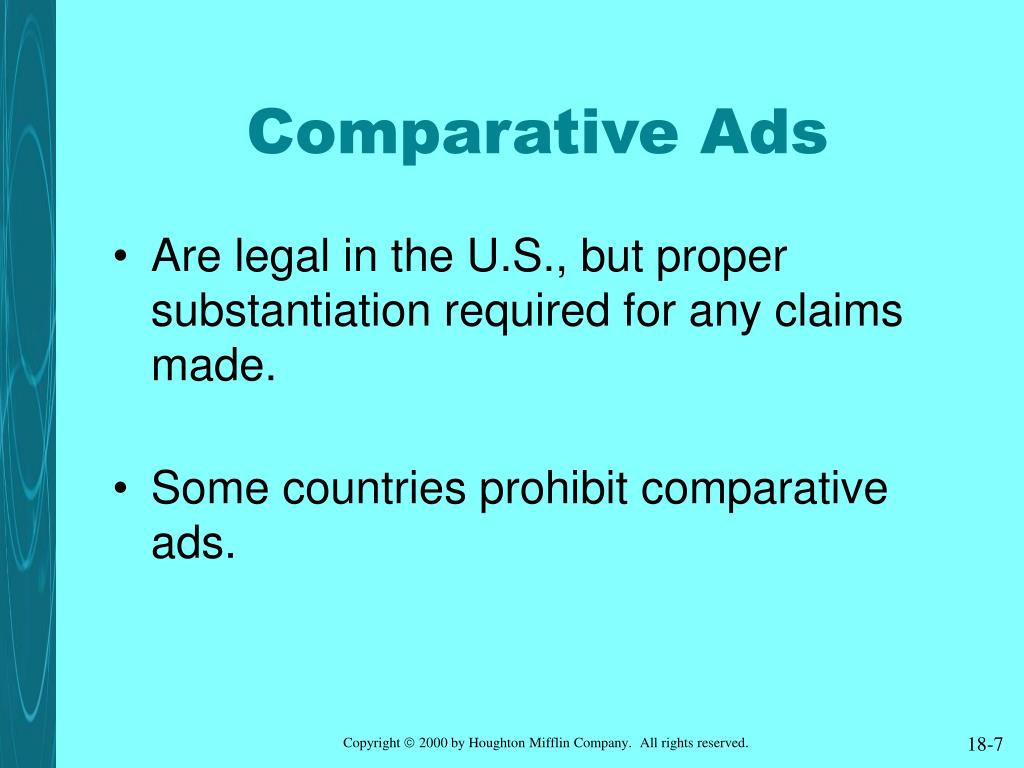 Comparative Ads

• Are legal in the U.S., but proper substantiation required for any claims made.

• Some countries prohibit comparative ads.

Copyright © 2000 by Houghton Mifflin Company. All rights reserved.

18-7